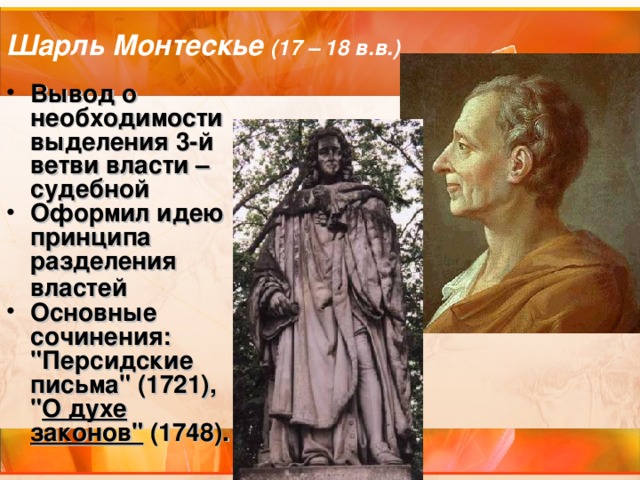 Шарль Монтескье (17 – 18 в.в.)

• Вывод о необходимости выделения 3-й ветви власти – судебной
• Оформил идею принципа разделения властей
• Основные сочинения: "Персидские письма" (1721), "О духе законов" (1748).